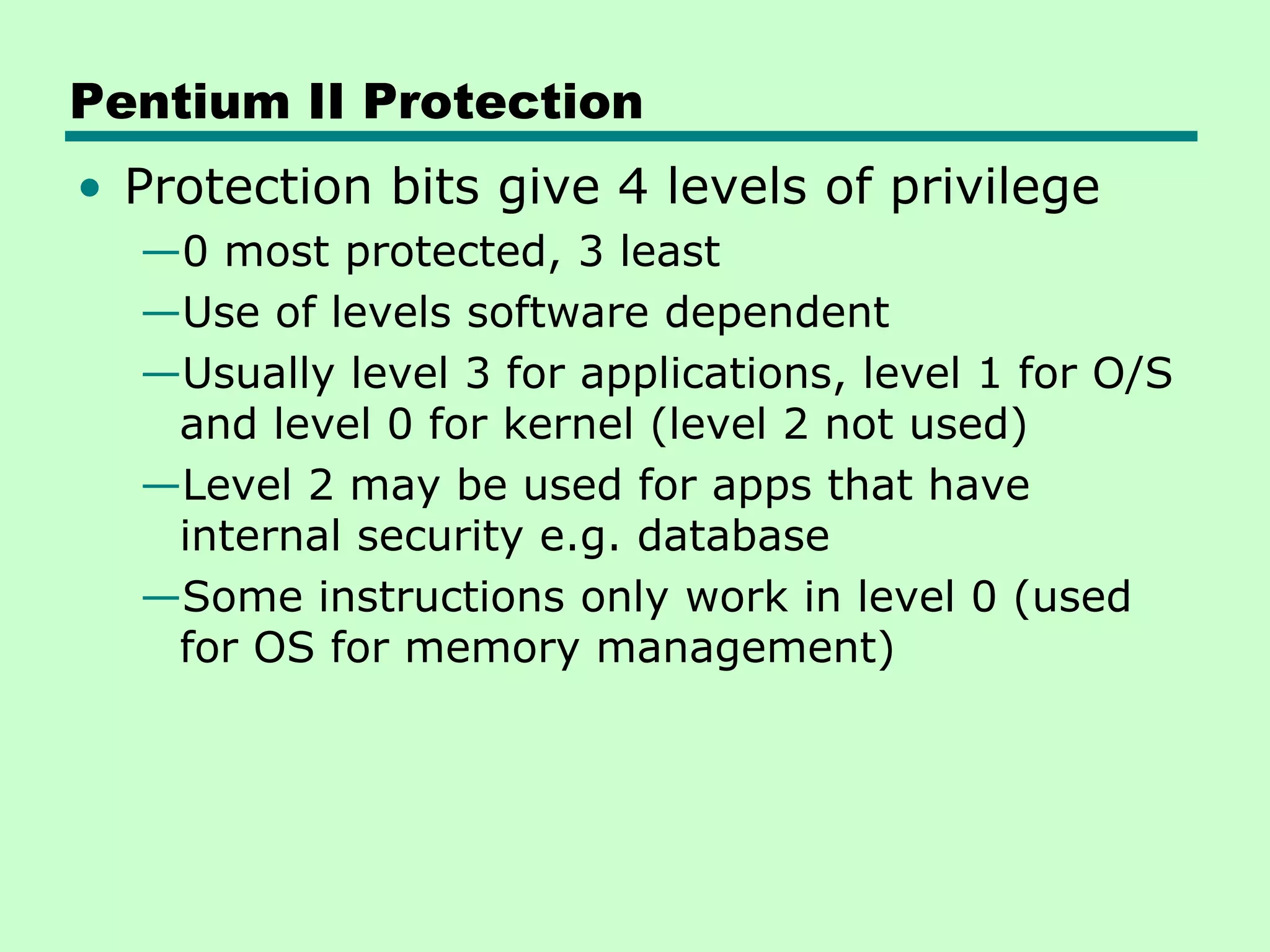 Pentium II Protection

• Protection bits give 4 levels of privilege

—0 most protected, 3 least

—Use of levels software dependent

—Usually level 3 for applications, level 1 for O/S and level 0 for kernel (level 2 not used)

—Level 2 may be used for apps that have internal security e.g. database

—Some instructions only work in level 0 (used for OS for memory management)